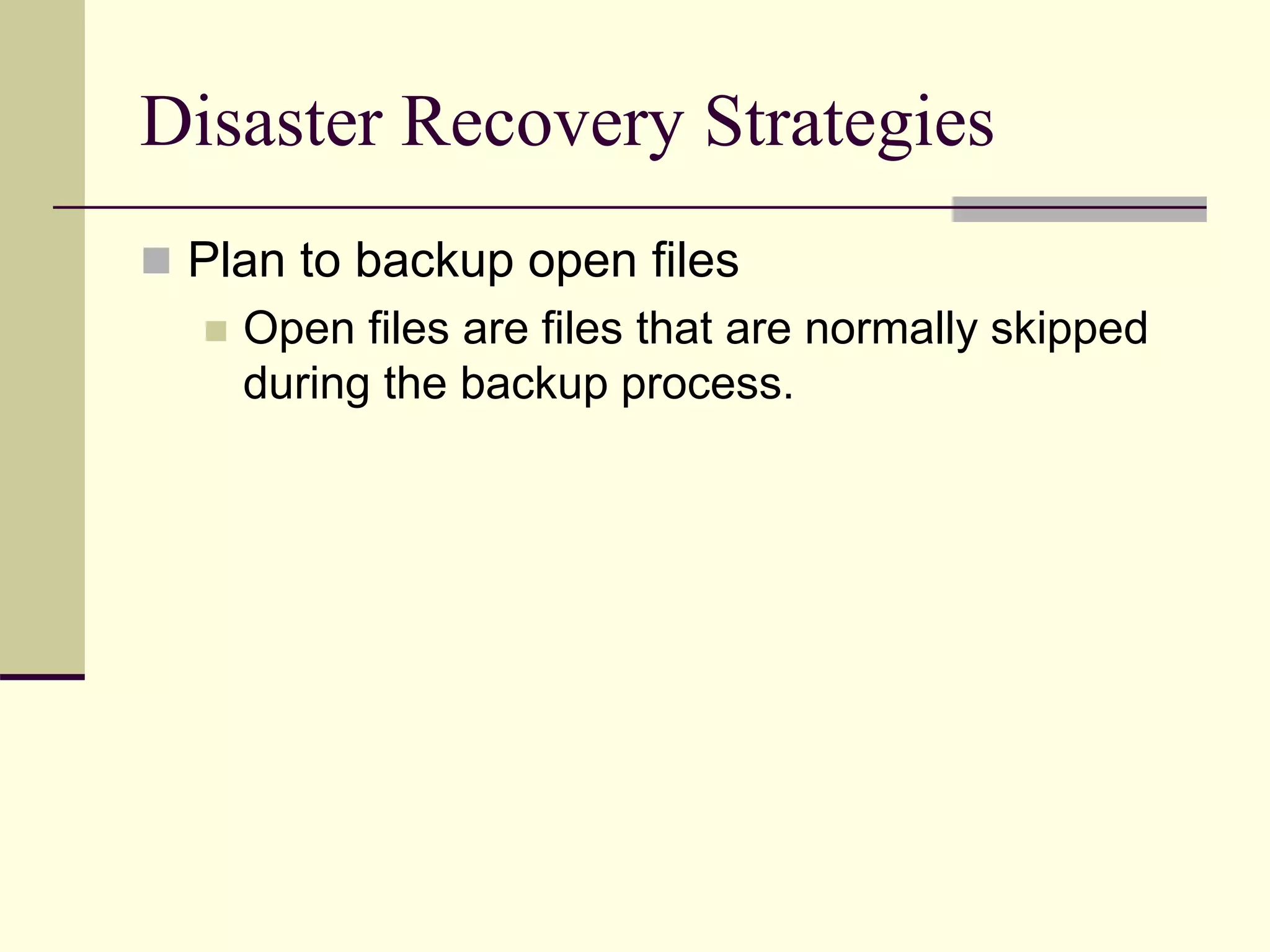 Disaster Recovery Strategies

Plan to backup open files

Open files are files that are normally skipped during the backup process.